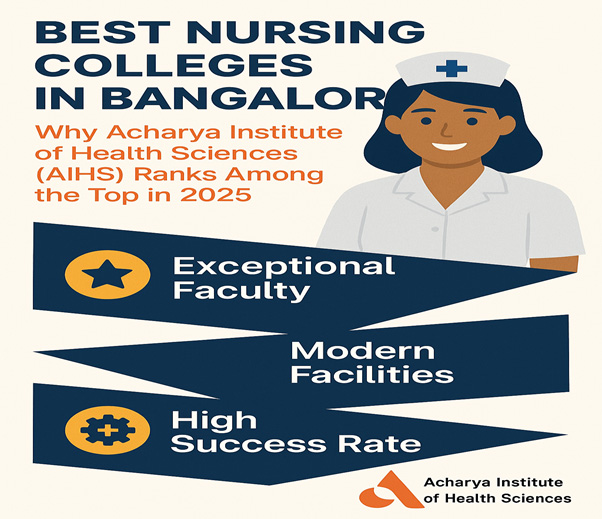 BEST NURSING COLLEGES IN BANGALOR

Why Acharya Institute of Health Sciences (AIHS) Ranks Among the Top in 2025

Exceptional Faculty

Modern Facilities

High Success Rate

Acharya Institute of Health Sciences